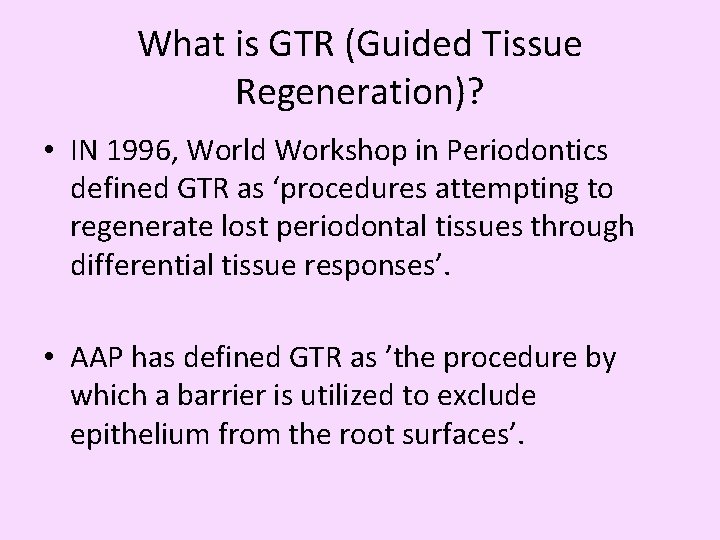 What is GTR (Guided Tissue Regeneration)?

• IN 1996, World Workshop in Periodontics defined GTR as ‘procedures attempting to regenerate lost periodontal tissues through differential tissue responses’.

• AAP has defined GTR as ’the procedure by which a barrier is utilized to exclude epithelium from the root surfaces’.